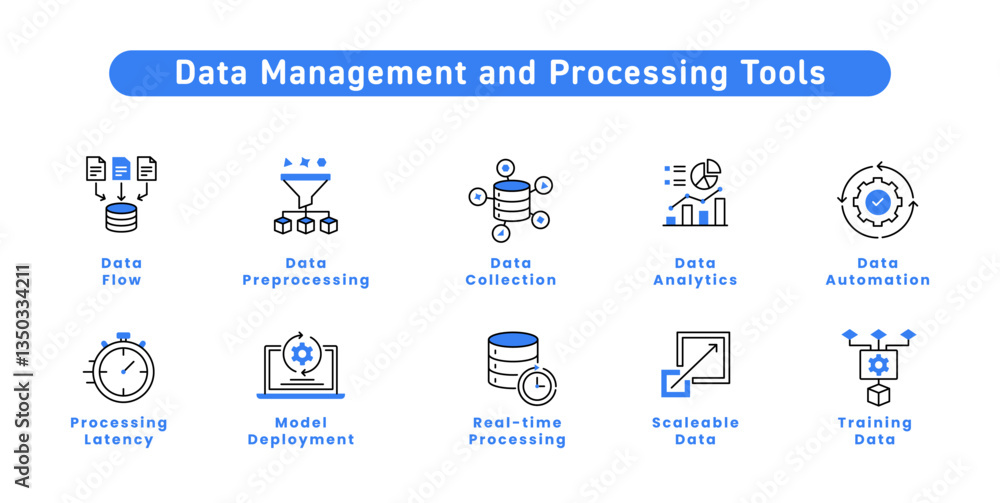 Data Management and Processing Tools

Data Flow

Data Preprocessing

Data Collection

Data Analytics

Data Automation

Processing Latency

Model Deployment

Real-time Processing

Scaleable Data

Training Data

Adobe Stock | #1350334211